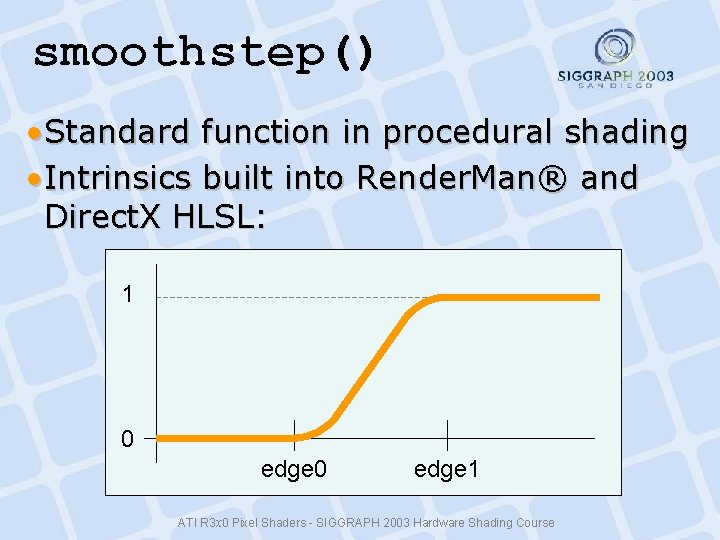 smoothstep()

SIGGRAPH 2003
SAN DIEGO

• Standard function in procedural shading
• Intrinsics built into RenderMan® and DirectX HLSL:

1
0
edge0
edge1

ATI R3x0 Pixel Shaders - SIGGRAPH 2003 Hardware Shading Course